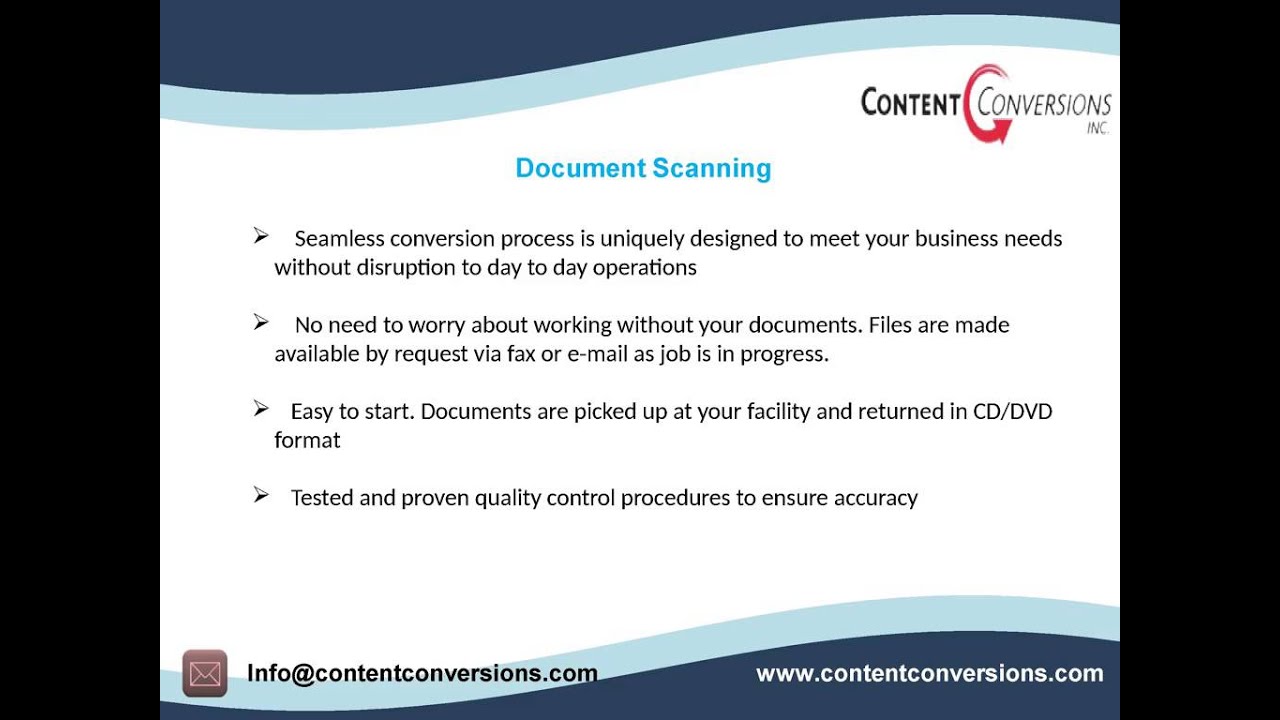 CONTENT CONVERSIONS INC.

Document Scanning

➢ Seamless conversion process is uniquely designed to meet your business needs without disruption to day to day operations

➢ No need to worry about working without your documents. Files are made available by request via fax or e-mail as job is in progress.

➢ Easy to start. Documents are picked up at your facility and returned in CD/DVD format

➢ Tested and proven quality control procedures to ensure accuracy

Info@contentconversions.com

www.contentconversions.com